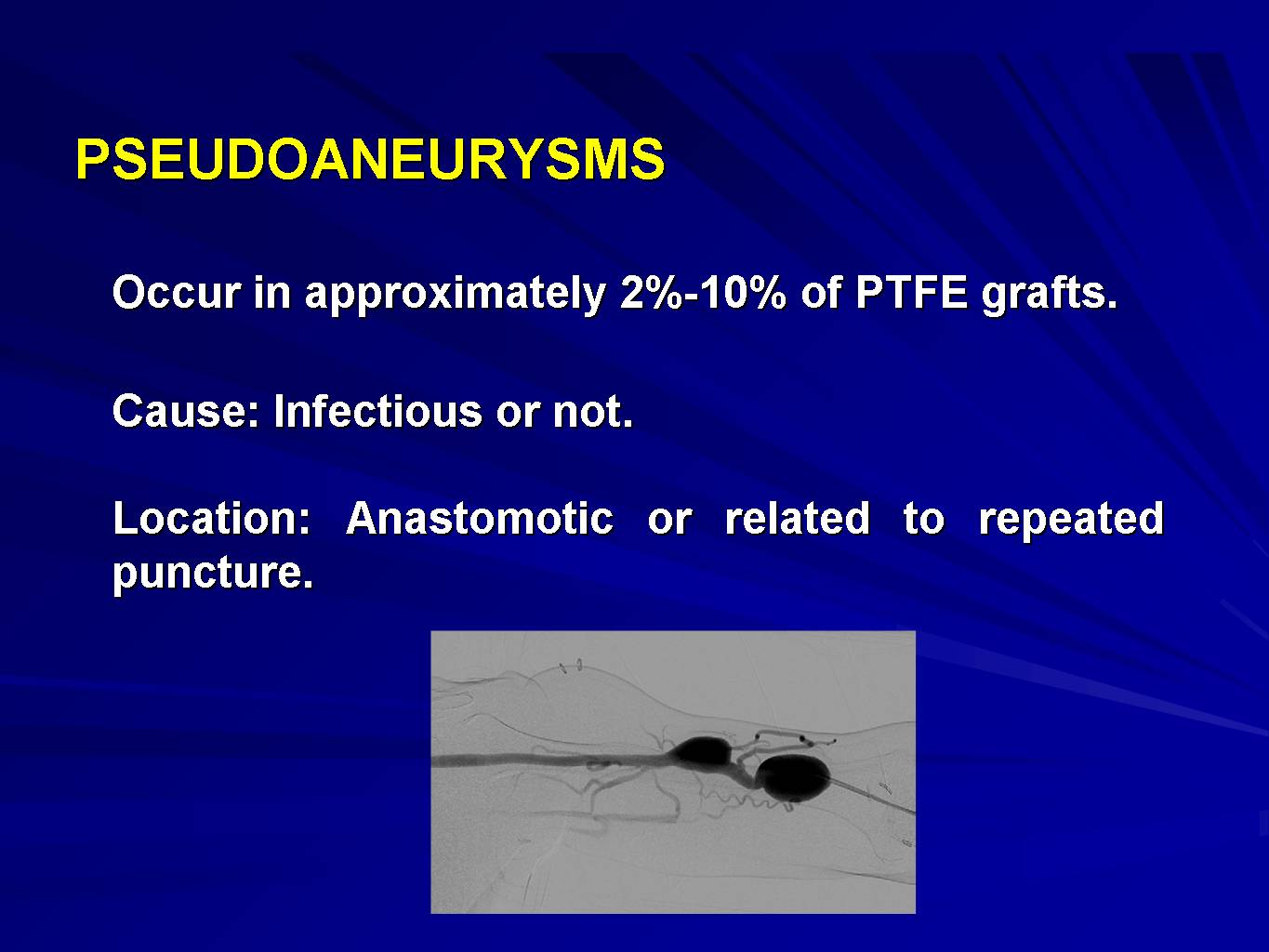 PSEUDOANEURYSMS

Occur in approximately 2%-10% of PTFE grafts.

Cause: Infectious or not.

Location: Anastomotic or related to repeated puncture.